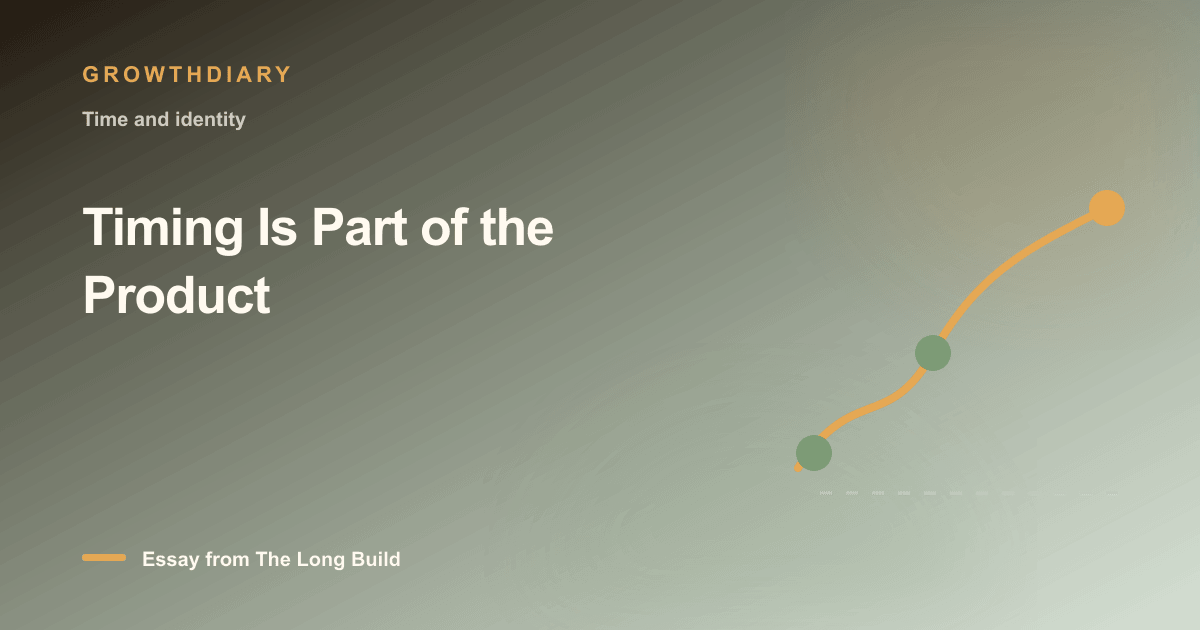 GROWTHDIARY

Time and identity

Timing Is Part of the Product

Essay from The Long Build